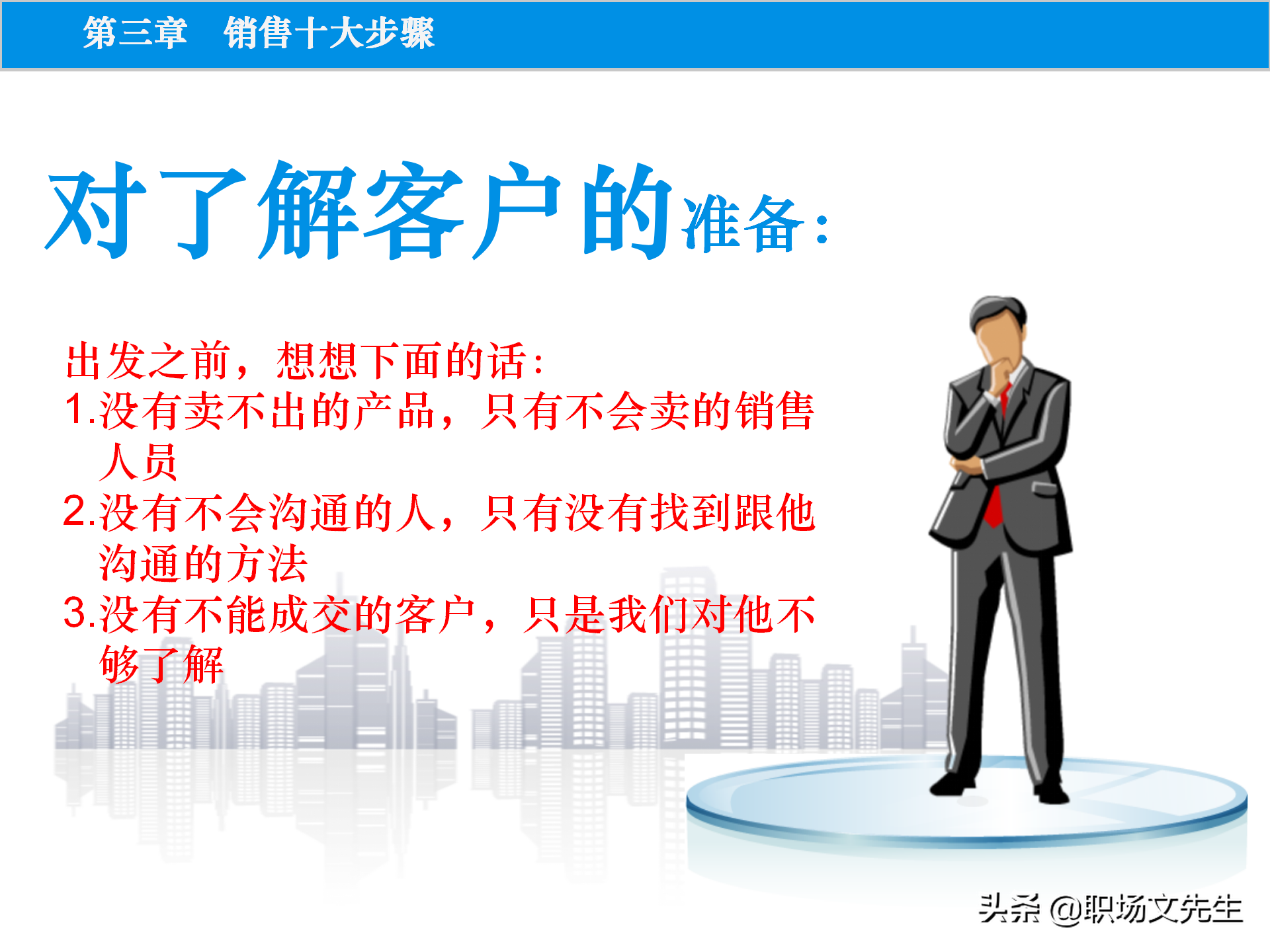 第三章　销售十大步骤

对了解客户的准备：

出发之前，想想下面的话：
1.没有卖不出的产品，只有不会卖的销售人员
2.没有不会沟通的人，只有没有找到跟他沟通的方法
3.没有不能成交的客户，只是我们对他不够了解

头条 @职场文先生